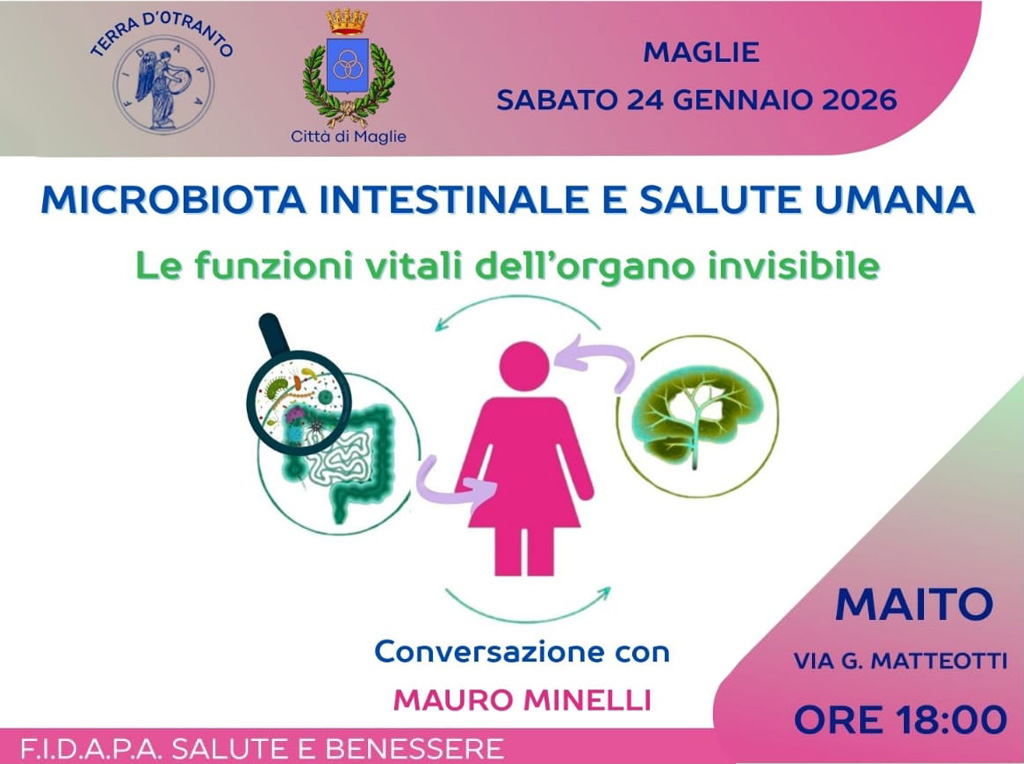 TERRA D'OTRANTO
F I D A P A

Città di Maglie

MAGLIE
SABATO 24 GENNAIO 2026

MICROBIOTA INTESTINALE E SALUTE UMANA
Le funzioni vitali dell'organo invisibile

Conversazione con
MAURO MINELLI

MAITO
VIA G. MATTEOTTI
ORE 18:00

F.I.D.A.P.A. SALUTE E BENESSERE